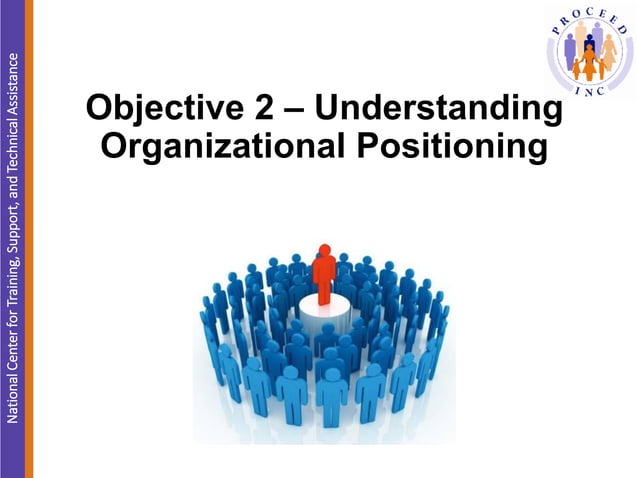 National Center for Training, Support, and Technical Assistance

PROCEED INC

Objective 2 – Understanding Organizational Positioning